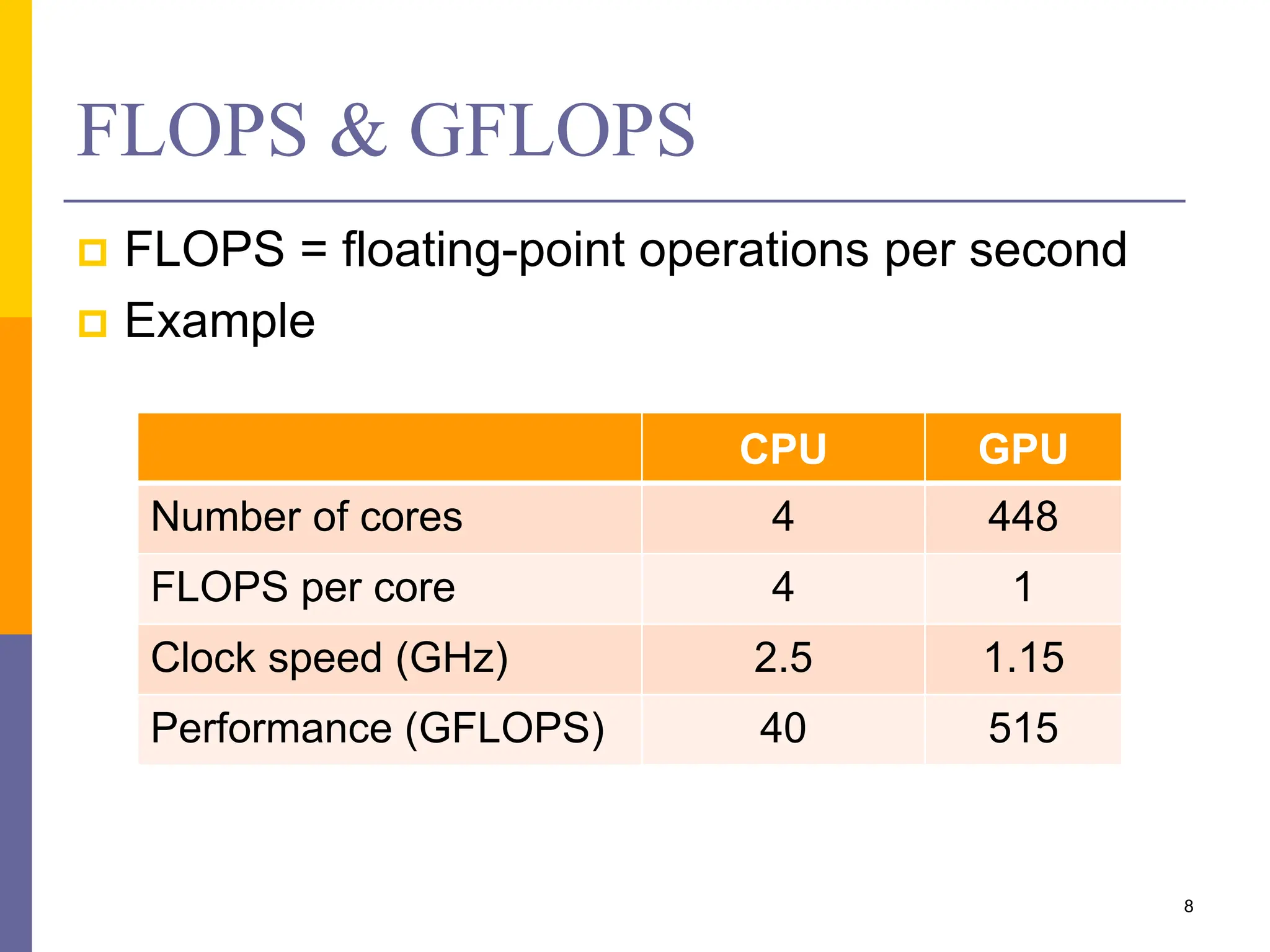 FLOPS & GFLOPS

FLOPS = floating-point operations per second

Example

| | CPU | GPU |
|---|---|---|
| Number of cores | 4 | 448 |
| FLOPS per core | 4 | 1 |
| Clock speed (GHz) | 2.5 | 1.15 |
| Performance (GFLOPS) | 40 | 515 |

8